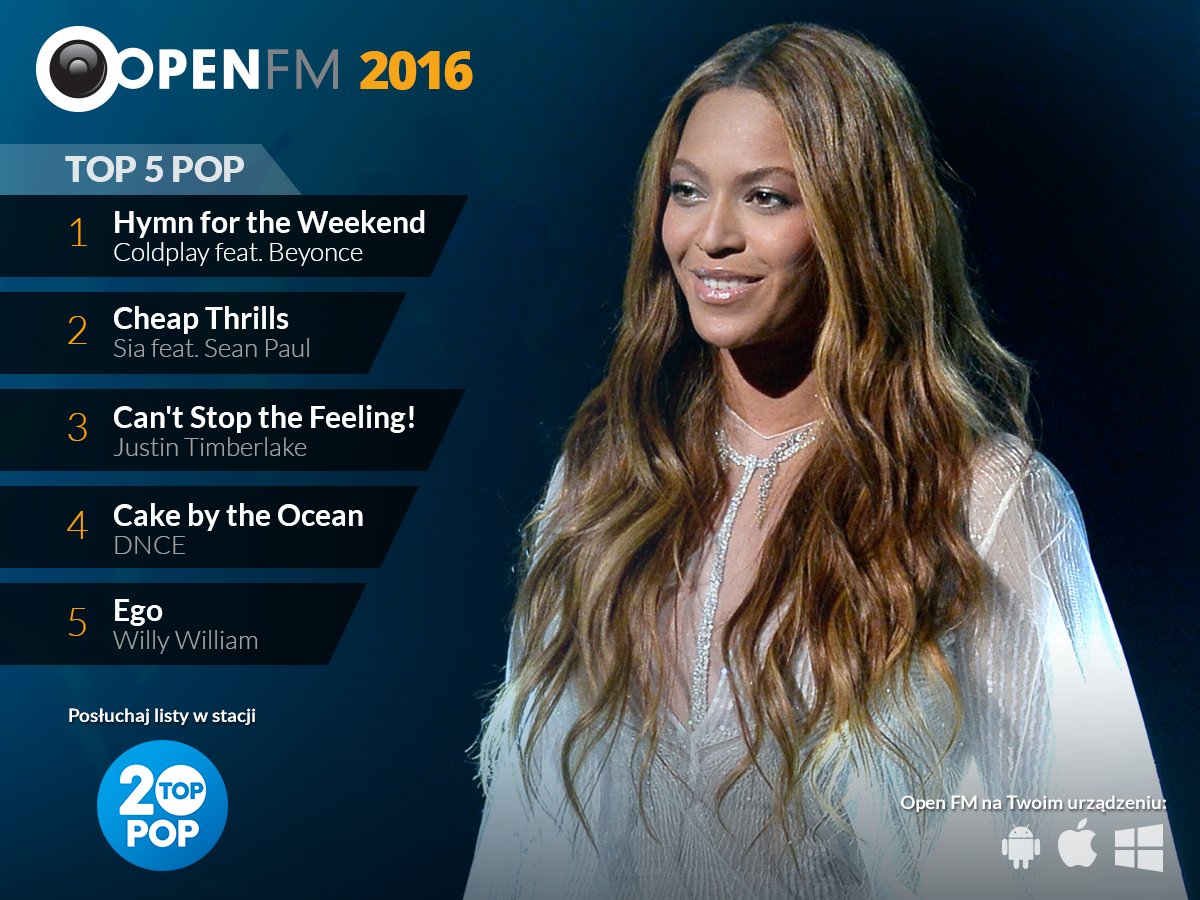 OPENFM 2016

TOP 5 POP

1 Hymn for the Weekend
Coldplay feat. Beyonce

2 Cheap Thrills
Sia feat. Sean Paul

3 Can't Stop the Feeling!
Justin Timberlake

4 Cake by the Ocean
DNCE

5 Ego
Willy William

Posłuchaj listy w stacji

20 TOP POP

Open FM na Twoim urządzeniu: